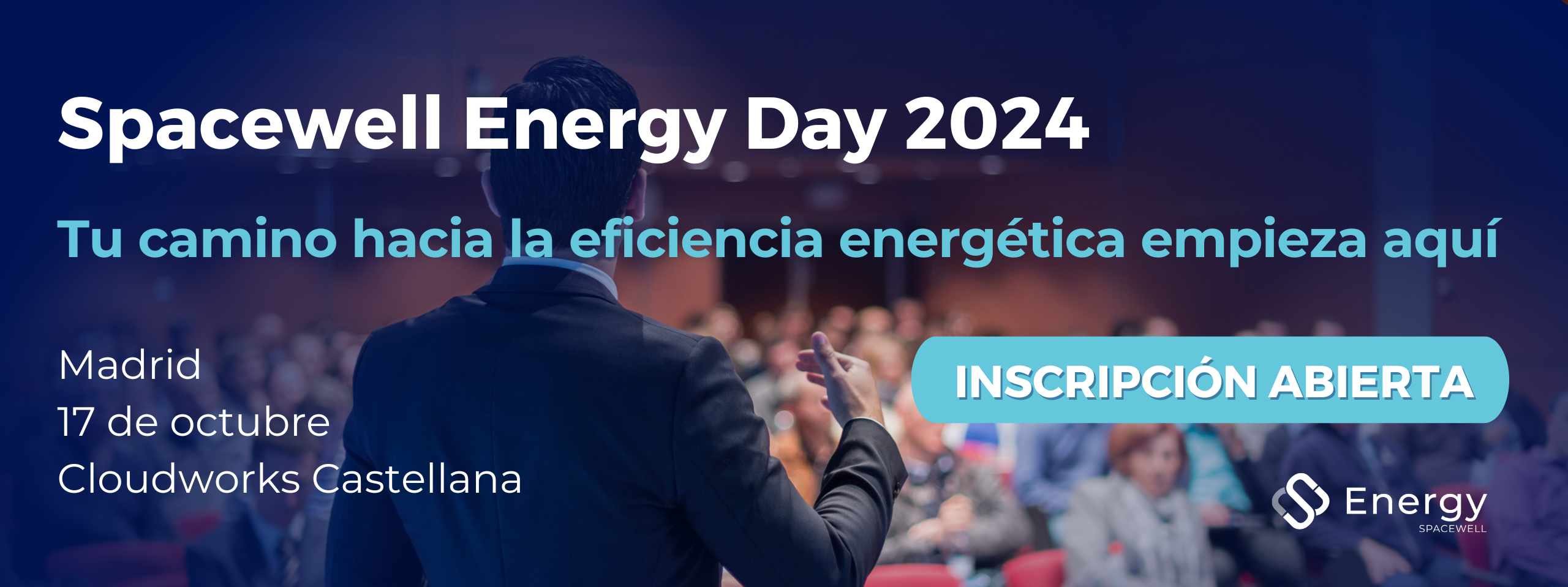 Spacewell Energy Day 2024

Tu camino hacia la eficiencia energética empieza aquí

Madrid
17 de octubre
Cloudworks Castellana

INSCRIPCIÓN ABIERTA

Energy
SPACEWELL